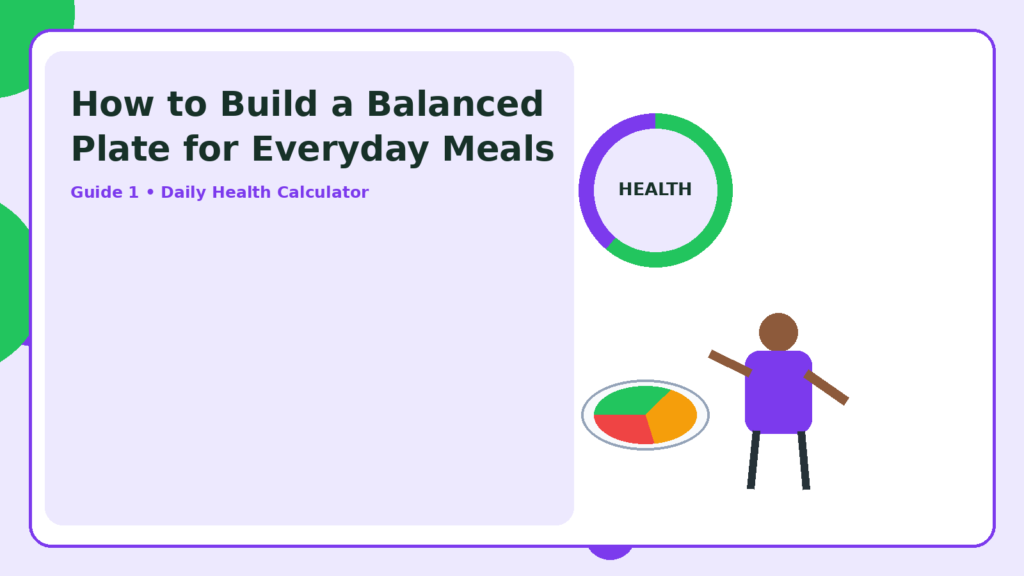 How to Build a Balanced Plate for Everyday Meals

Guide 1 • Daily Health Calculator

HEALTH